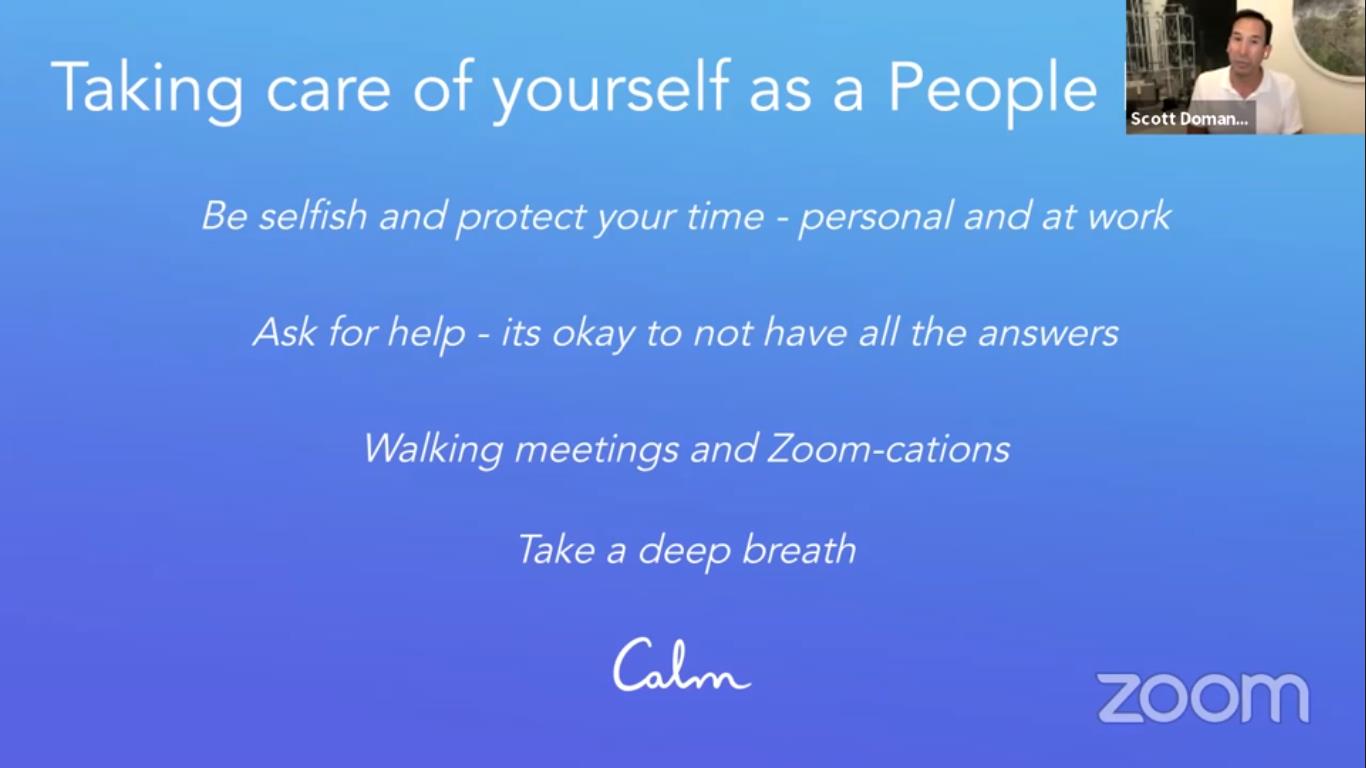 Taking care of yourself as a People

Scott Doman...

Be selfish and protect your time - personal and at work

Ask for help - its okay to not have all the answers

Walking meetings and Zoom-cations

Take a deep breath

Calm

zoom